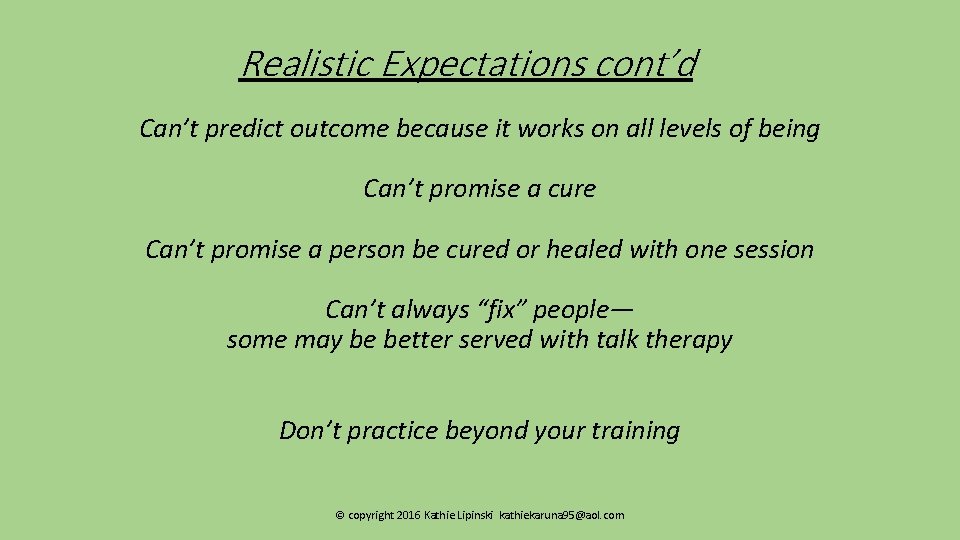 Realistic Expectations cont'd

Can't predict outcome because it works on all levels of being

Can't promise a cure

Can't promise a person be cured or healed with one session

Can't always "fix" people—
some may be better served with talk therapy

Don't practice beyond your training

© copyright 2016 Kathie Lipinski kathiekaruna95@aol.com